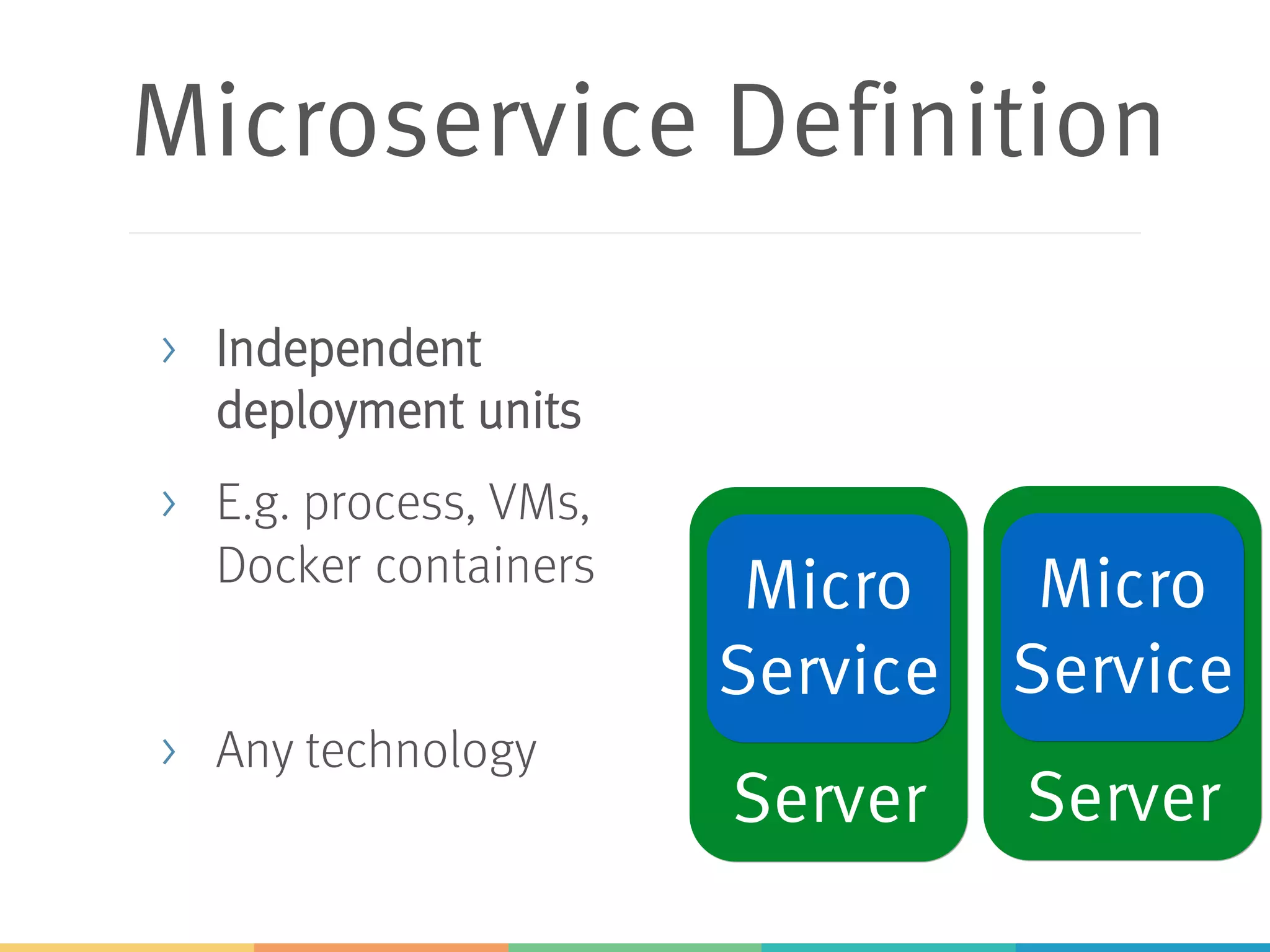 Microservice Definition

› Independent deployment units

› E.g. process, VMs, Docker containers

› Any technology

Micro Service

Server

Micro Service

Server